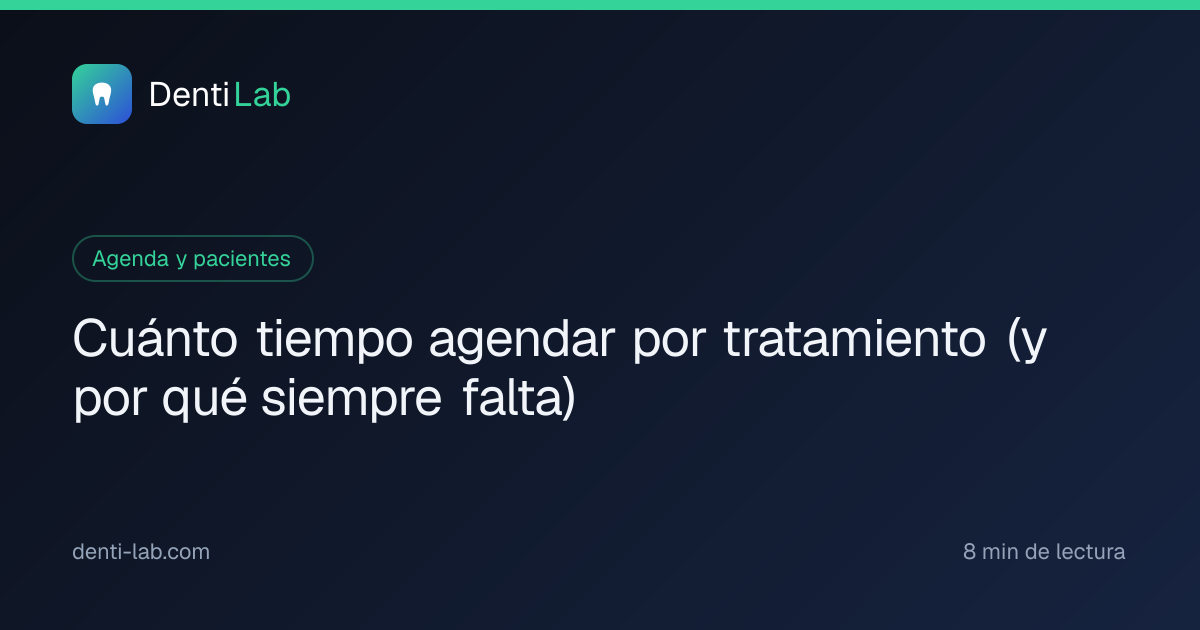 DentiLab

Agenda y pacientes

Cuánto tiempo agendar por tratamiento (y por qué siempre falta)

denti-lab.com

8 min de lectura